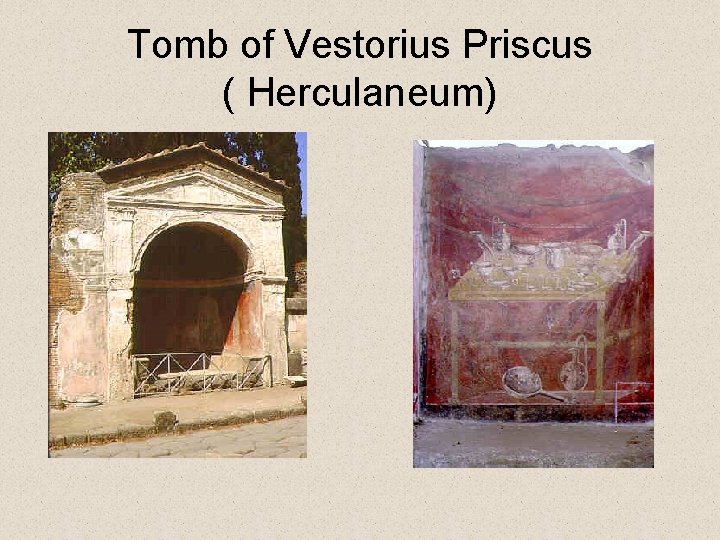 Tomb of Vestorius Priscus
( Herculaneum)